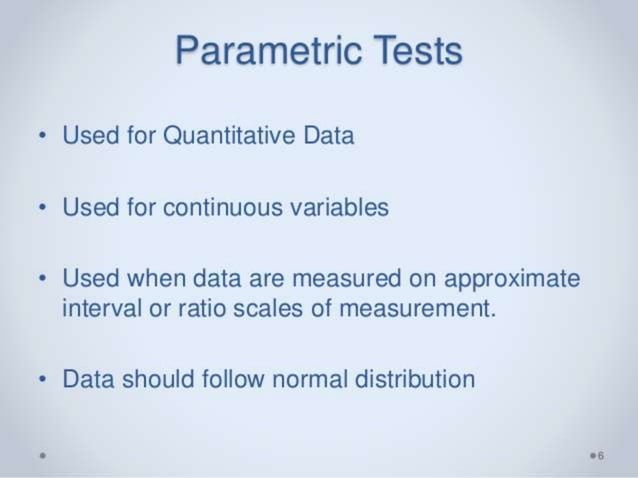 Parametric Tests

• Used for Quantitative Data

• Used for continuous variables

• Used when data are measured on approximate interval or ratio scales of measurement.

• Data should follow normal distribution

6